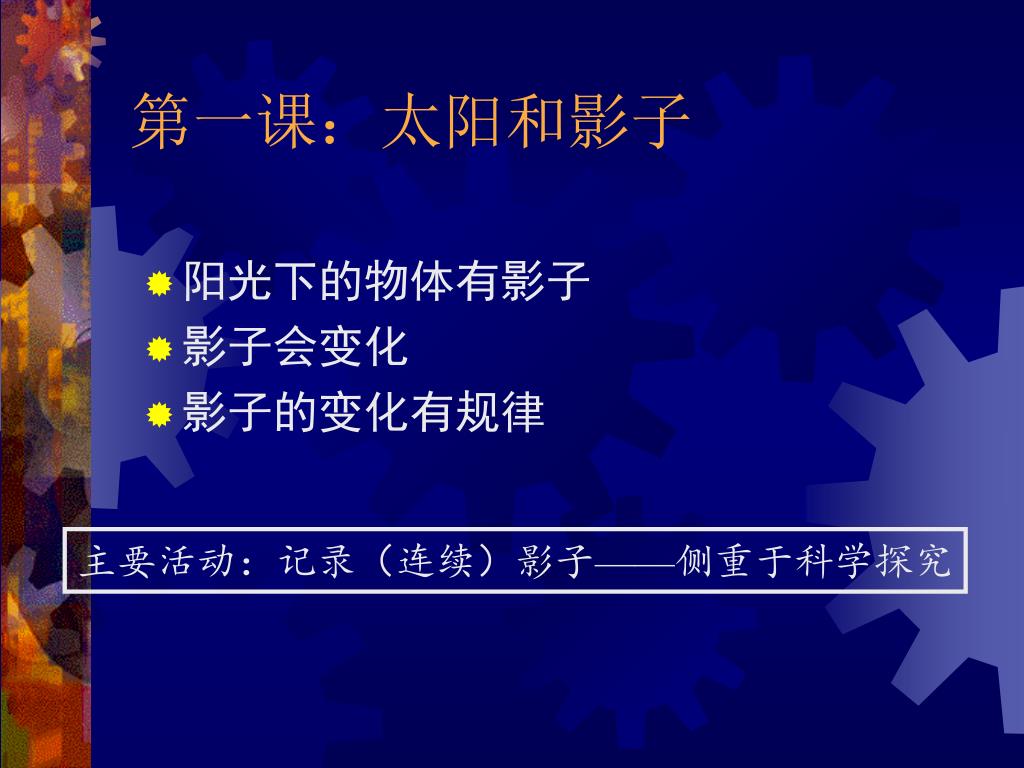 第一课：太阳和影子

阳光下的物体有影子
影子会变化
影子的变化有规律

主要活动：记录（连续）影子——侧重于科学探究